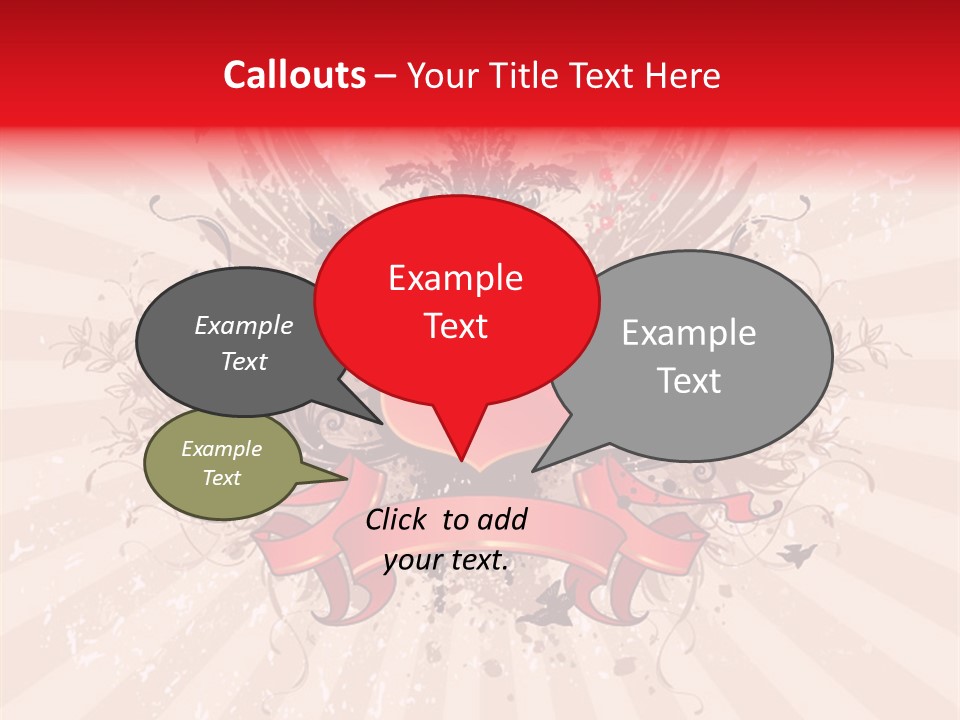 Callouts – Your Title Text Here

Example Text

Example Text

Example Text

Example Text

Click to add your text.